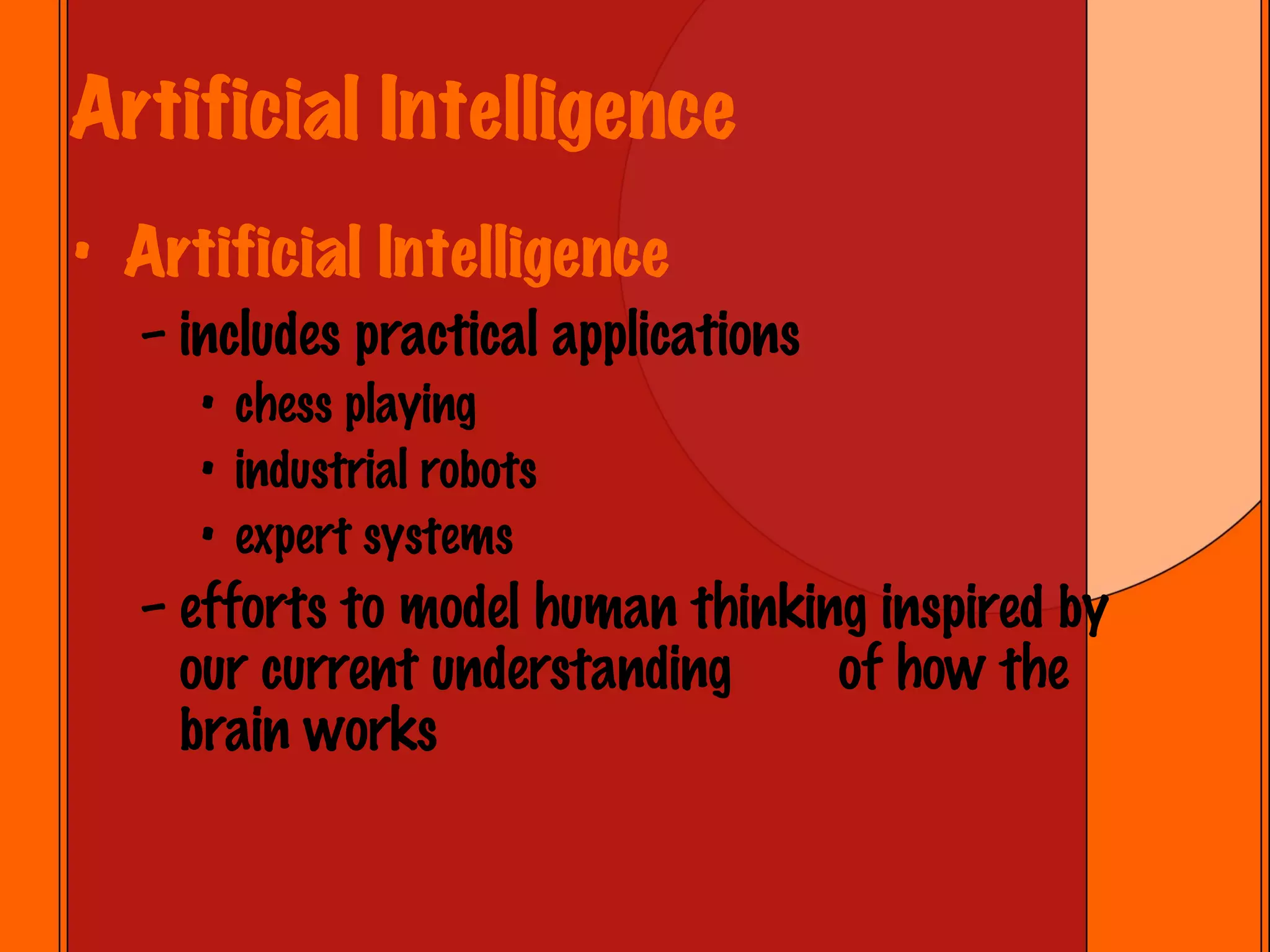 Artificial Intelligence

• Artificial Intelligence
– includes practical applications
• chess playing
• industrial robots
• expert systems
– efforts to model human thinking inspired by our current understanding of how the brain works